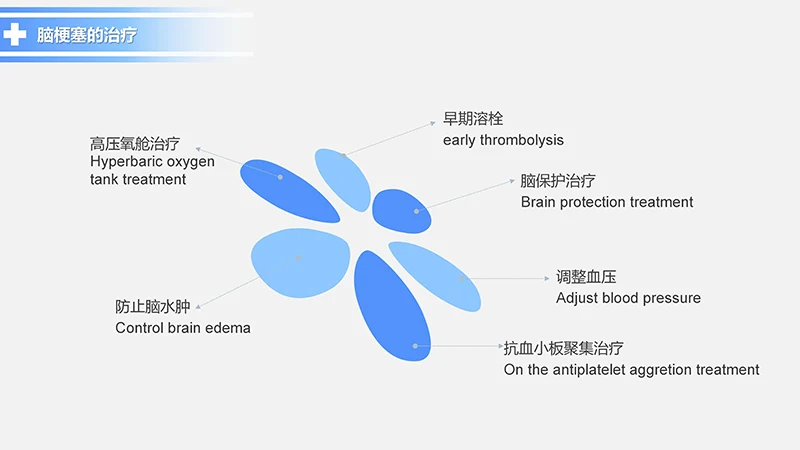 脑梗塞的治疗

高压氧舱治疗
Hyperbaric oxygen tank treatment

早期溶栓
early thrombolysis

脑保护治疗
Brain protection treatment

调整血压
Adjust blood pressure

防止脑水肿
Control brain edema

抗血小板聚集治疗
On the antiplatelet aggretion treatment